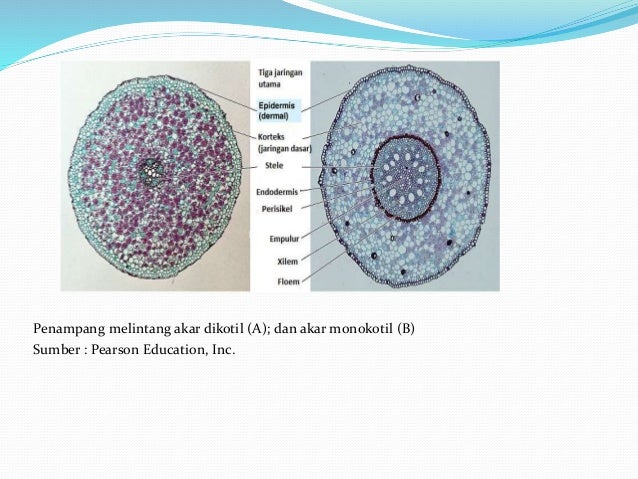 Tiga jaringan utama

Epidermis (dermal)

Korteks (jaringan dasar)

Stele

Endodermis

Perisikel

Empulur

Xilem

Floem

Penampang melintang akar dikotil (A); dan akar monokotil (B)
Sumber : Pearson Education, Inc.